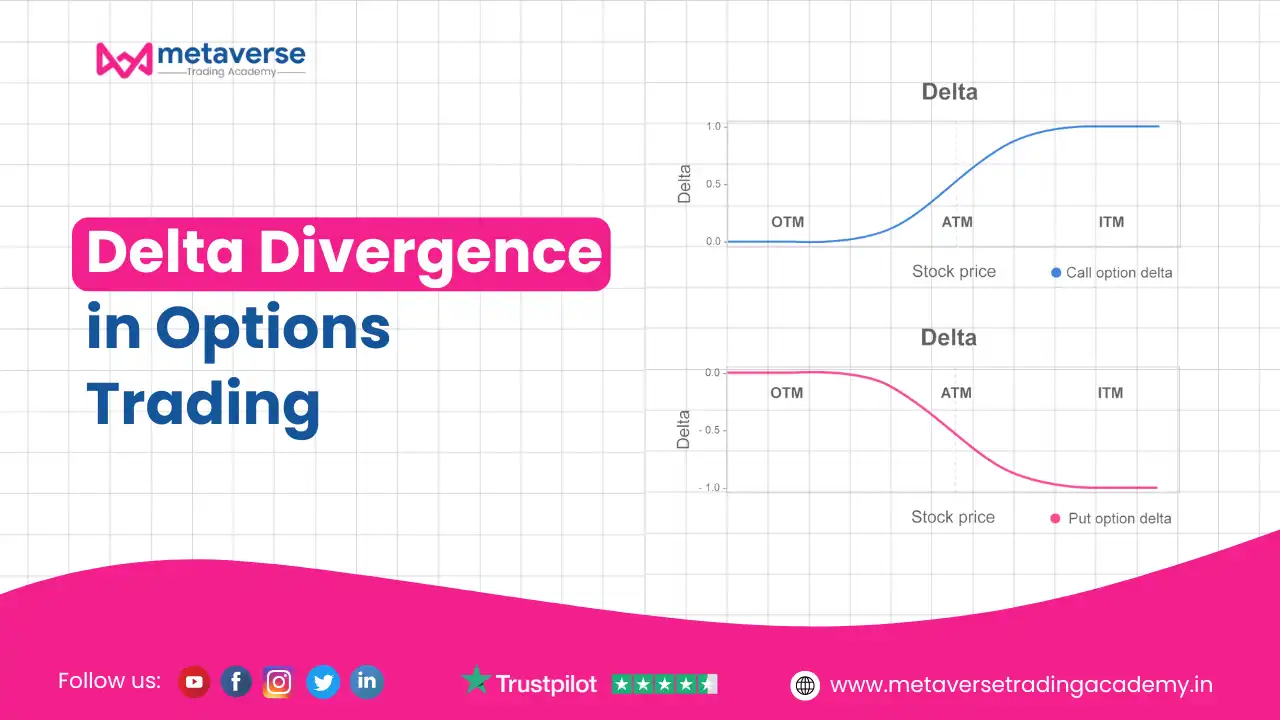 metaverse
Trading Academy

Delta Divergence in Options Trading

Delta

1.0
0.5
0.0
Delta
OTM
ATM
ITM
Stock price
Call option delta

Delta

0.0
- 0.5
- 1.0
Delta
OTM
ATM
ITM
Stock price
Put option delta

Follow us:

Trustpilot

www.metaversetradingacademy.in